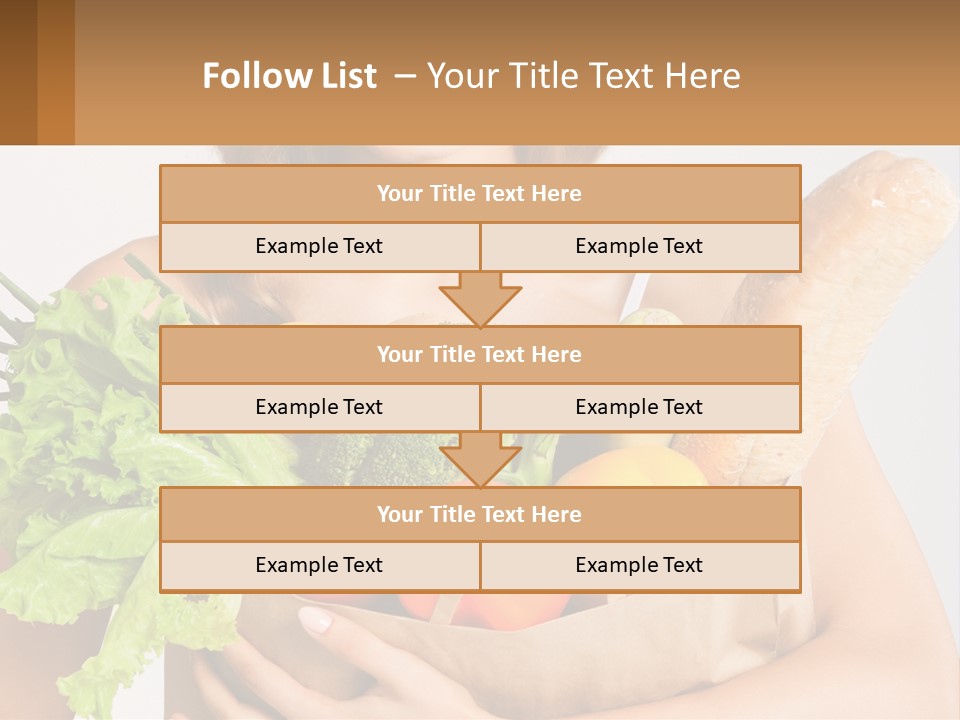 Follow List – Your Title Text Here

| Your Title Text Here | |
|---|---|
| Example Text | Example Text |

| Your Title Text Here | |
|---|---|
| Example Text | Example Text |

| Your Title Text Here | |
|---|---|
| Example Text | Example Text |